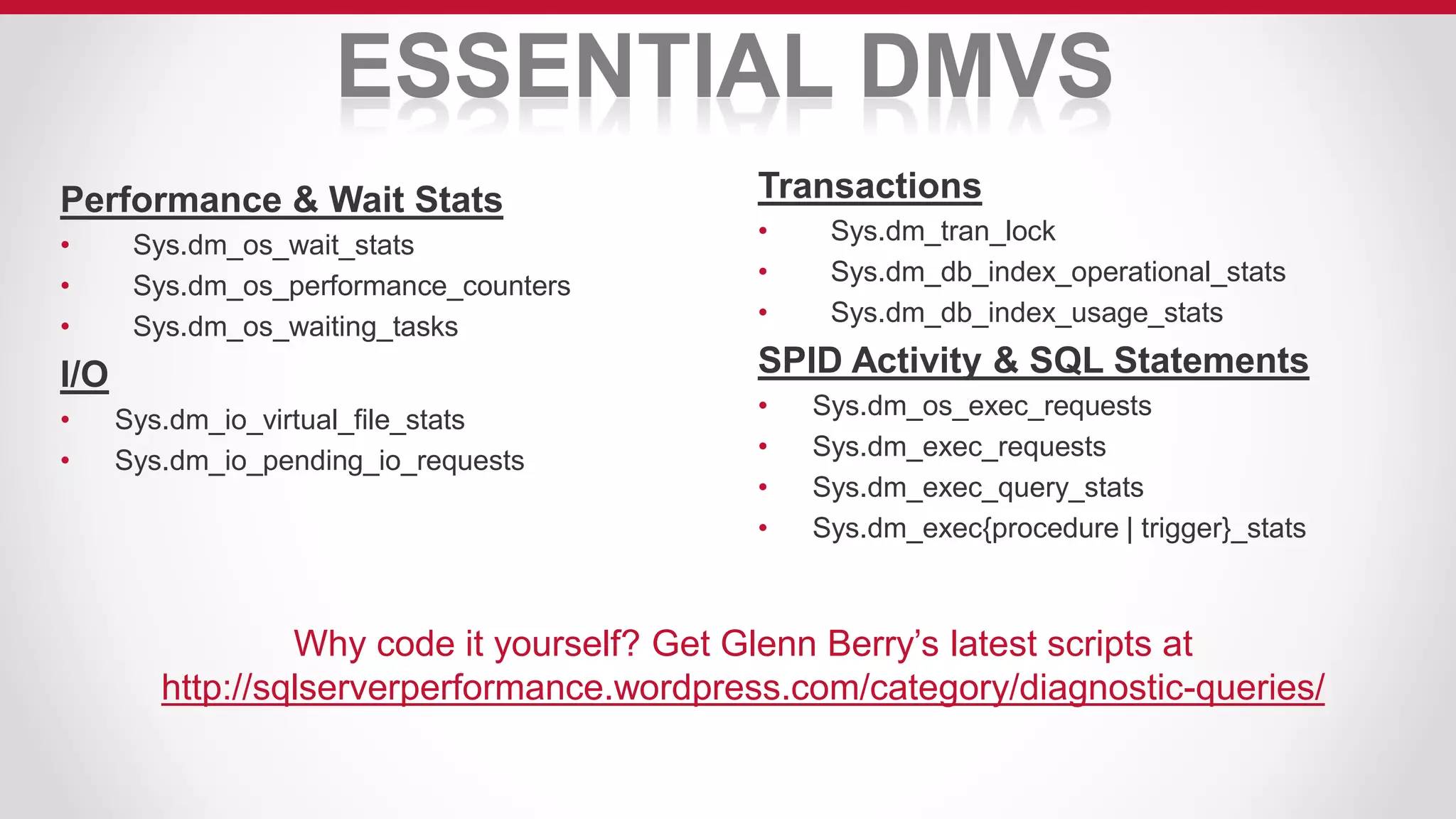 ESSENTIAL DMVS

Performance & Wait Stats
• Sys.dm_os_wait_stats
• Sys.dm_os_performance_counters
• Sys.dm_os_waiting_tasks

I/O
• Sys.dm_io_virtual_file_stats
• Sys.dm_io_pending_io_requests

Transactions
• Sys.dm_tran_lock
• Sys.dm_db_index_operational_stats
• Sys.dm_db_index_usage_stats

SPID Activity & SQL Statements
• Sys.dm_os_exec_requests
• Sys.dm_exec_requests
• Sys.dm_exec_query_stats
• Sys.dm_exec{procedure | trigger}_stats

Why code it yourself? Get Glenn Berry's latest scripts at http://sqlserverperformance.wordpress.com/category/diagnostic-queries/